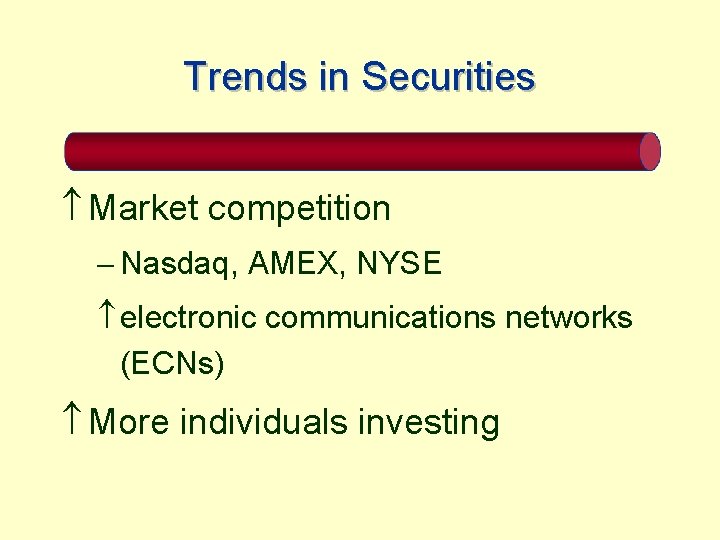 Trends in Securities

↑ Market competition

– Nasdaq, AMEX, NYSE

↑ electronic communications networks (ECNs)

↑ More individuals investing